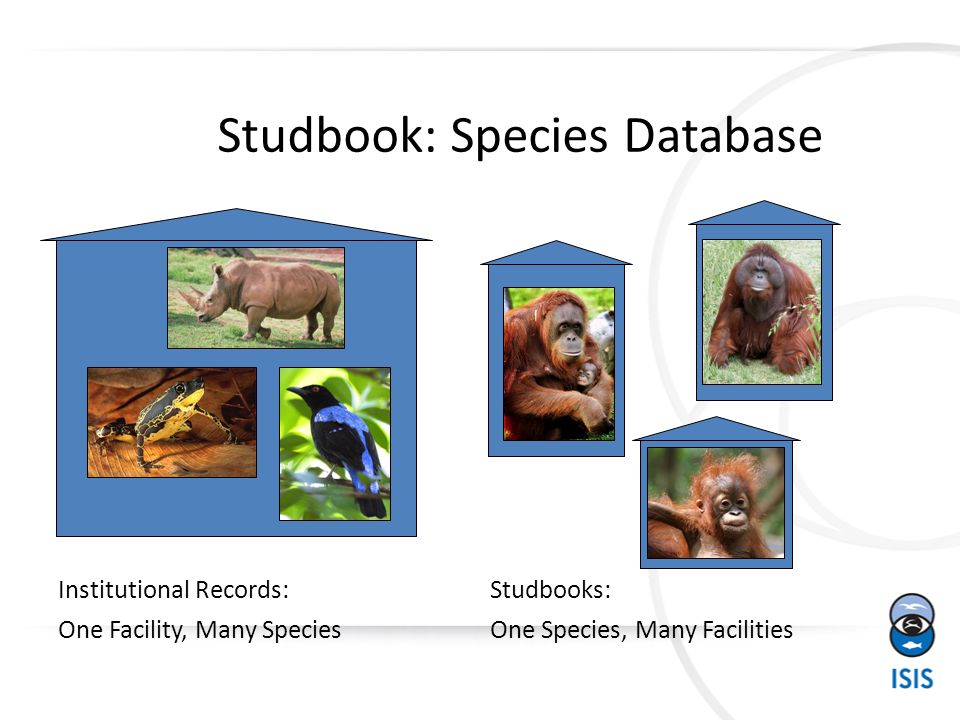 Studbook: Species Database

Institutional Records:
One Facility, Many Species

Studbooks:
One Species, Many Facilities

ISIS